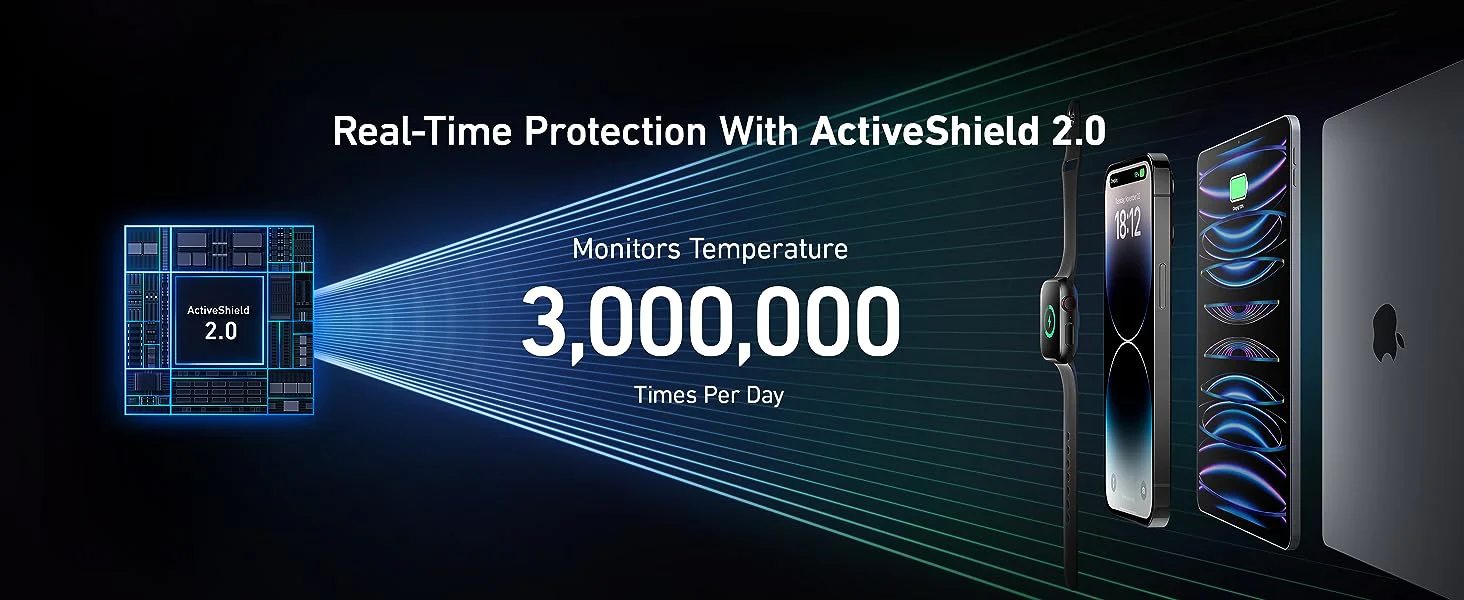 Real-Time Protection With ActiveShield 2.0

ActiveShield
2.0

Monitors Temperature
3,000,000
Times Per Day

18:12